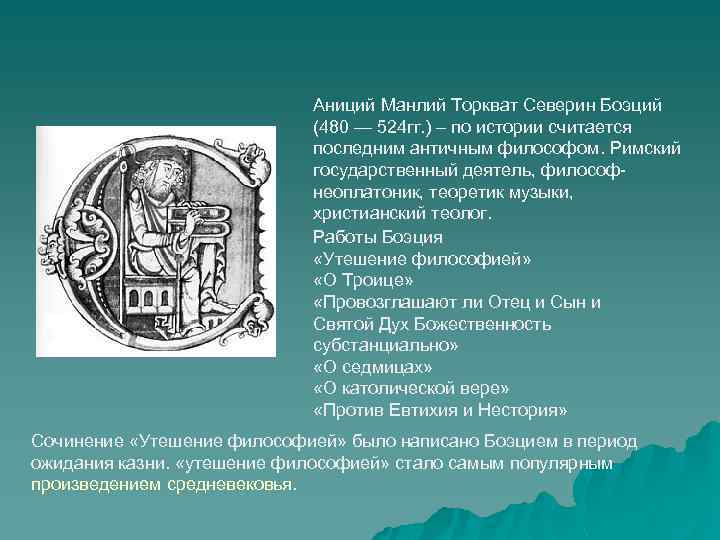 Аниций Манлий Торкват Северин Боэций (480 — 524гг.) – по истории считается последним античным философом. Римский государственный деятель, философ-неоплатоник, теоретик музыки, христианский теолог.

Работы Боэция
«Утешение философией»
«О Троице»
«Провозглашают ли Отец и Сын и Святой Дух Божественность субстанциально»
«О седмицах»
«О католической вере»
«Против Евтихия и Нестория»

Сочинение «Утешение философией» было написано Боэцием в период ожидания казни. «утешение философией» стало самым популярным произведением средневековья.